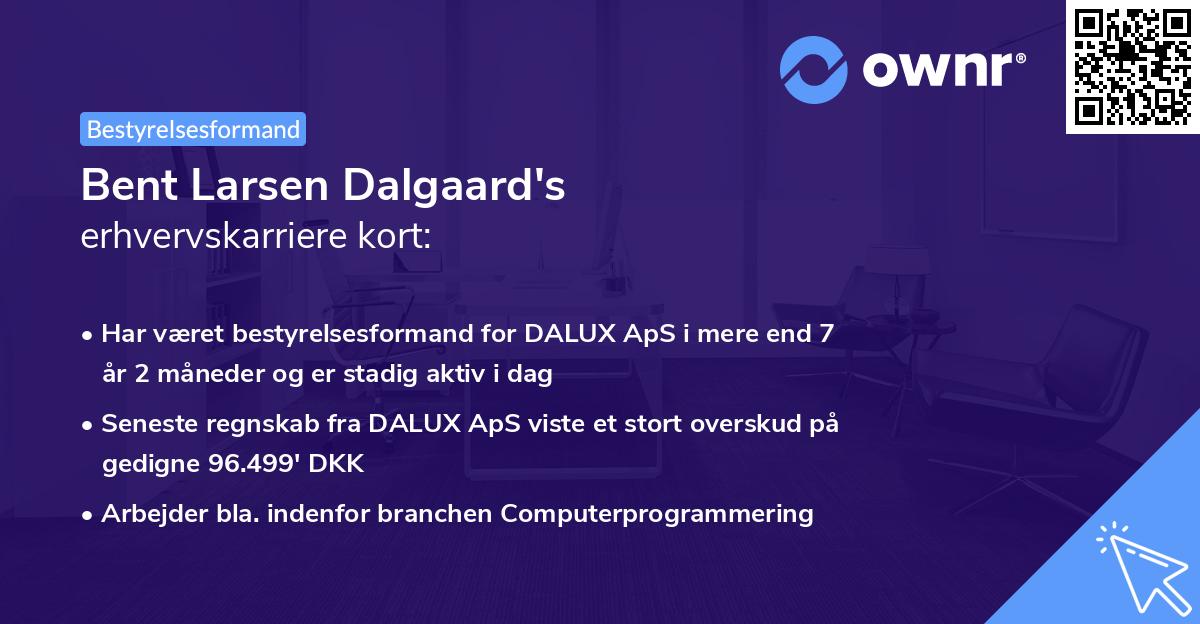 ownr®

Bestyrelsesformand

Bent Larsen Dalgaard's
erhvervskarriere kort:

• Har været bestyrelsesformand for DALUX ApS i mere end 7 år 2 måneder og er stadig aktiv i dag

• Seneste regnskab fra DALUX ApS viste et stort overskud på gedigne 96.499' DKK

• Arbejder bla. indenfor branchen Computerprogrammering